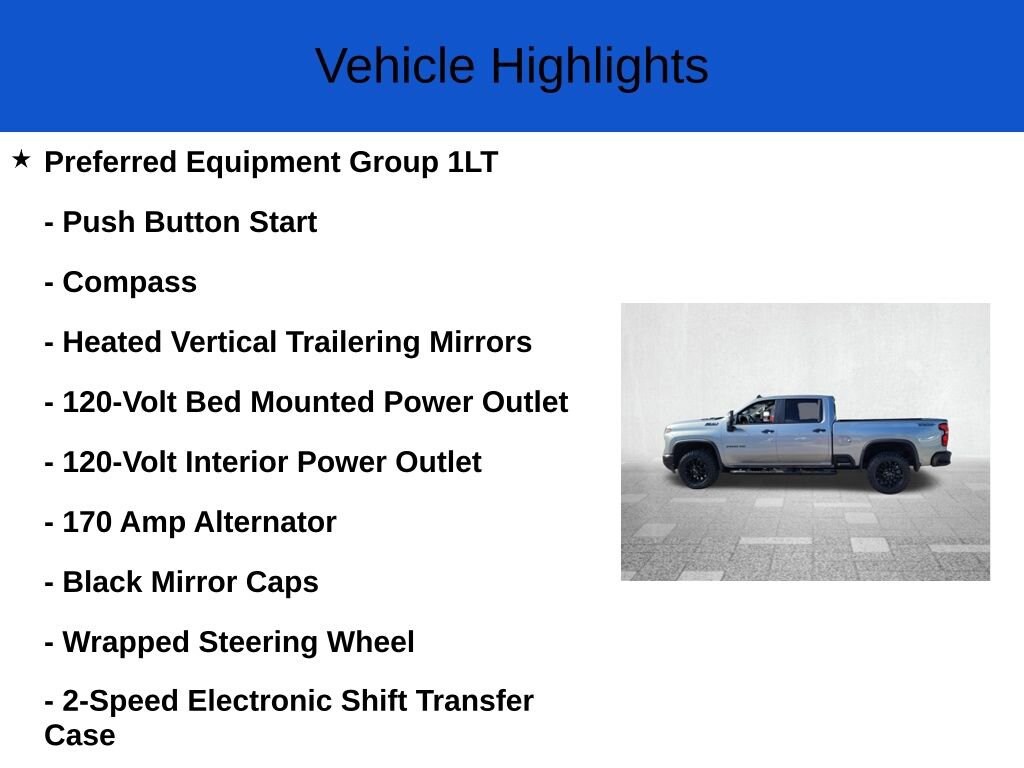 Vehicle Highlights

★ Preferred Equipment Group 1LT

- Push Button Start

- Compass

- Heated Vertical Trailering Mirrors

- 120-Volt Bed Mounted Power Outlet

- 120-Volt Interior Power Outlet

- 170 Amp Alternator

- Black Mirror Caps

- Wrapped Steering Wheel

- 2-Speed Electronic Shift Transfer Case